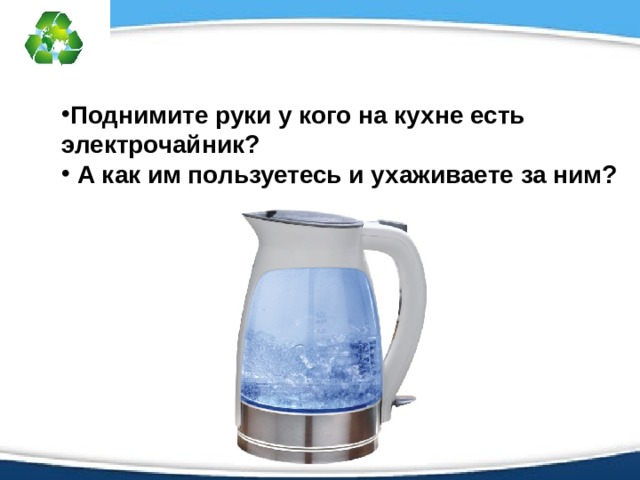 •Поднимите руки у кого на кухне есть электрочайник?
• А как им пользуетесь и ухаживаете за ним?